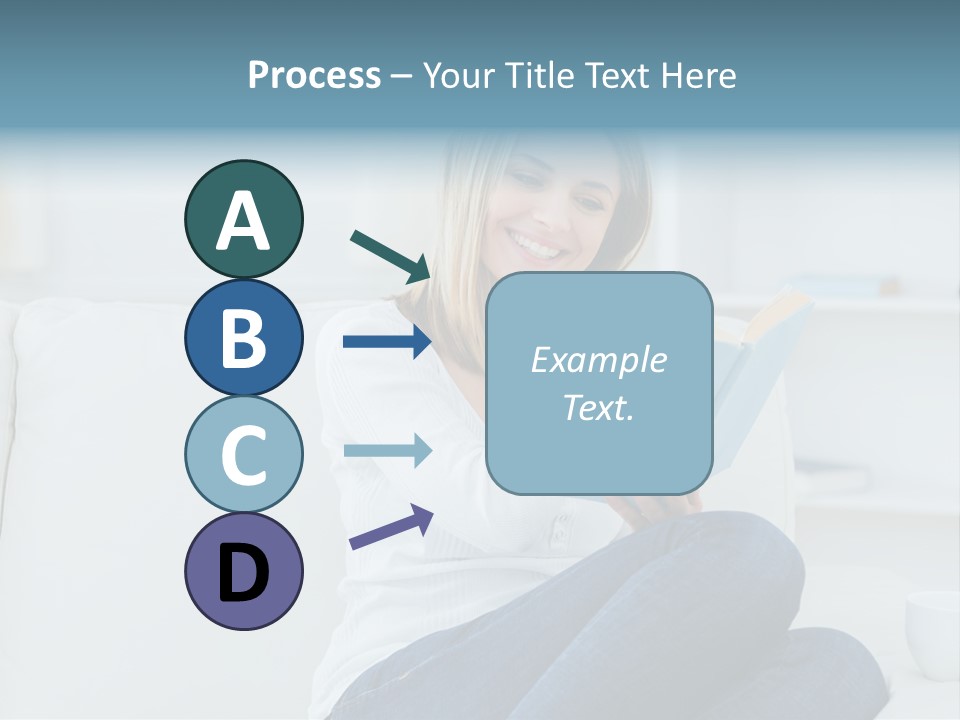 Process – Your Title Text Here

A

B

C

D

Example Text.